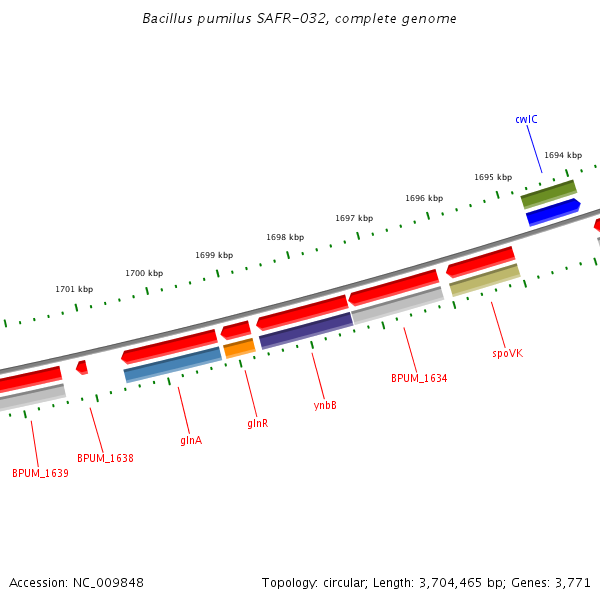 Bacillus pumilus SAFR-032, complete genome

cwlC

1694 kbp

1695 kbp

1696 kbp

1697 kbp

1698 kbp

1699 kbp

1700 kbp

1701 kbp

spoVK

BPUM_1634

ynbB

glnR

glnA

BPUM_1638

BPUM_1639

Accession: NC_009848

Topology: circular; Length: 3,704,465 bp; Genes: 3,771